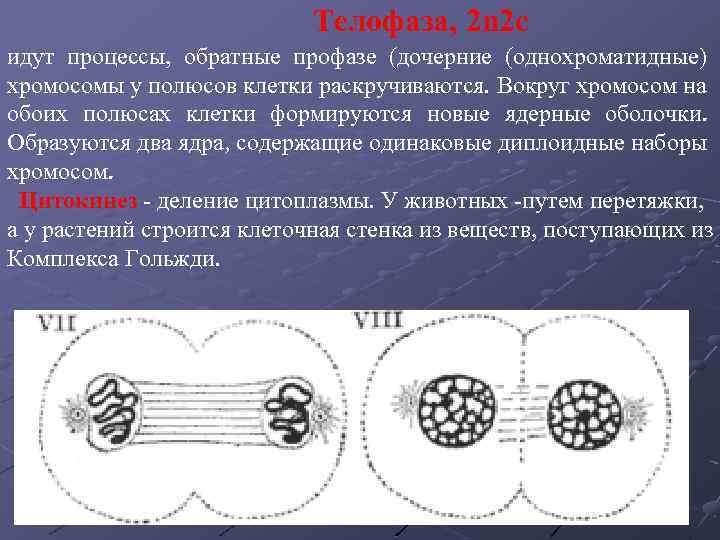 Телофаза, 2n2c

идут процессы, обратные профазе (дочерние (однохроматидные) хромосомы у полюсов клетки раскручиваются. Вокруг хромосом на обоих полюсах клетки формируются новые ядерные оболочки. Образуются два ядра, содержащие одинаковые диплоидные наборы хромосом.

Цитокинез - деление цитоплазмы. У животных -путем перетяжки, а у растений строится клеточная стенка из веществ, поступающих из Комплекса Гольжди.

VII

VIII